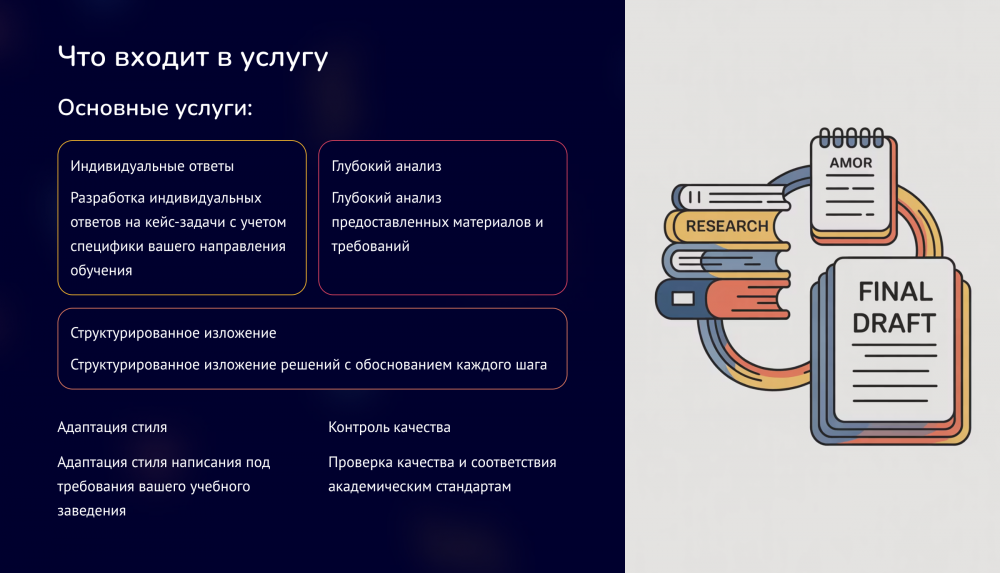 Что входит в услугу

Основные услуги:

Индивидуальные ответы

Разработка индивидуальных ответов на кейс-задачи с учетом специфики вашего направления обучения

Глубокий анализ

Глубокий анализ предоставленных материалов и требований

Структурированное изложение

Структурированное изложение решений с обоснованием каждого шага

Адаптация стиля

Адаптация стиля написания под требования вашего учебного заведения

Контроль качества

Проверка качества и соответствия академическим стандартам

RESEARCH

AMOR

FINAL DRAFT